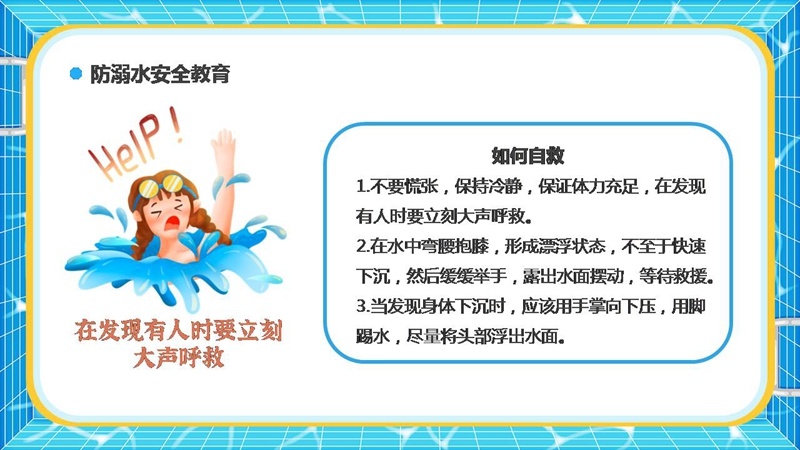 防溺水安全教育

HelP !

在发现有人时要立刻大声呼救

如何自救

1.不要慌张，保持冷静，保证体力充足，在发现有人时要立刻大声呼救。

2.在水中弯腰抱膝，形成漂浮状态，不至于快速下沉，然后缓缓举手，露出水面摆动，等待救援。

3.当发现身体下沉时，应该用手掌向下压，用脚踢水，尽量将头部浮出水面。